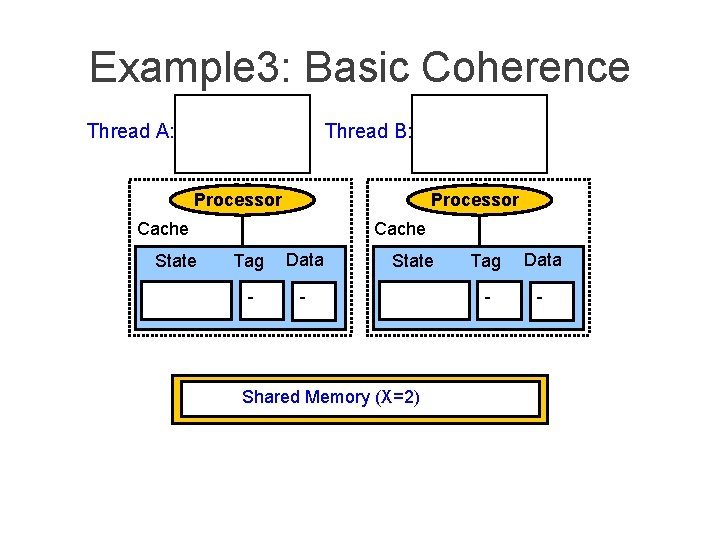 Example3: Basic Coherence

Thread A:

Thread B:

Processor

Cache

State Tag Data

-

-

Processor

Cache

State Tag Data

-

-

Shared Memory (X=2)